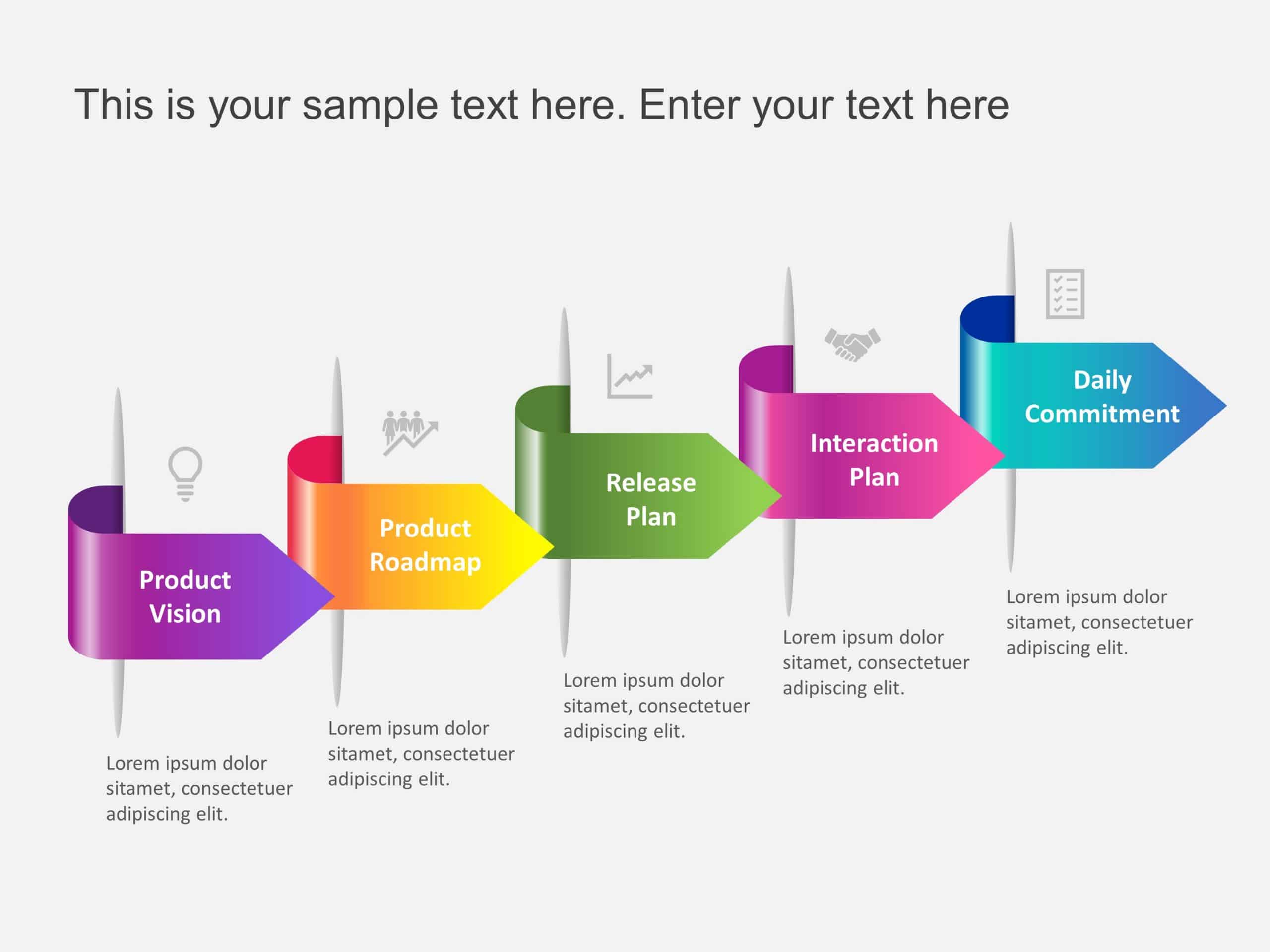 This is your sample text here. Enter your text here

Product Vision

Lorem ipsum dolor sitamet, consectetuer adipiscing elit.

Product Roadmap

Lorem ipsum dolor sitamet, consectetuer adipiscing elit.

Release Plan

Lorem ipsum dolor sitamet, consectetuer adipiscing elit.

Interaction Plan

Lorem ipsum dolor sitamet, consectetuer adipiscing elit.

Daily Commitment

Lorem ipsum dolor sitamet, consectetuer adipiscing elit.